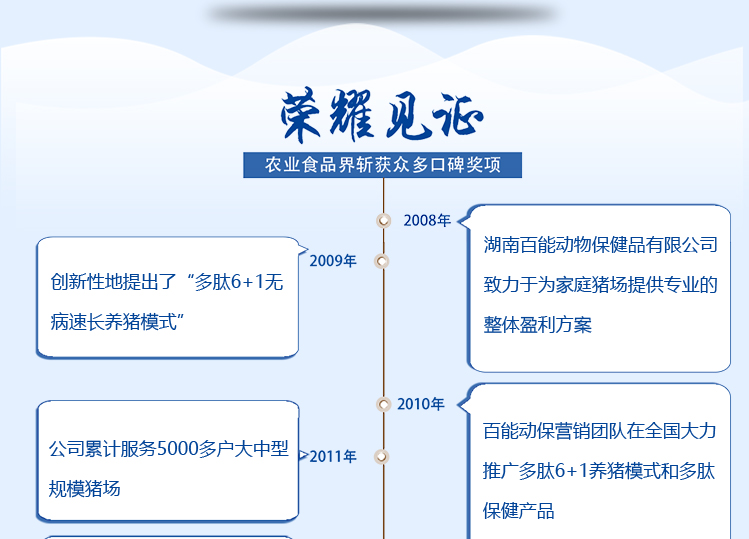 荣耀见证

农业食品界斩获众多口碑奖项

2008年

湖南百能动物保健品有限公司致力于为家庭猪场提供专业的整体盈利方案

2009年

创新性地提出了“多肽6+1无病速长养猪模式”

2010年

百能动保营销团队在全国大力推广多肽6+1养猪模式和多肽保健产品

2011年

公司累计服务5000多户大中型规模猪场